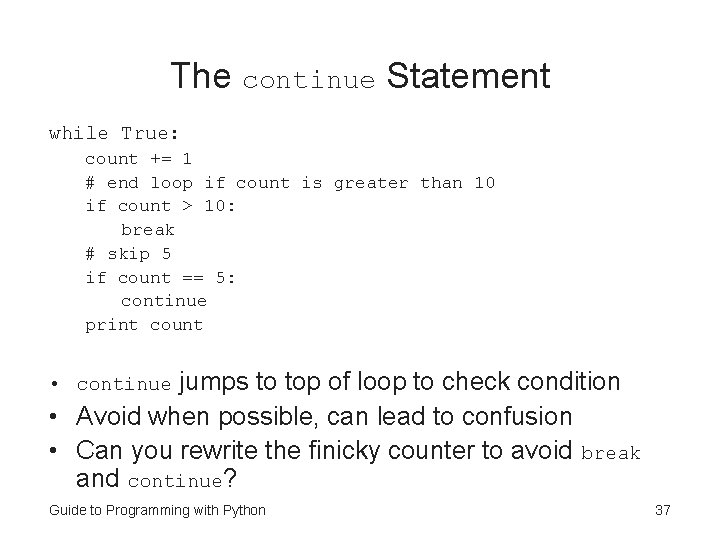 The continue Statement

while True:
    count += 1
    # end loop if count is greater than 10
    if count > 10:
        break
    # skip 5
    if count == 5:
        continue
    print count

• continue jumps to top of loop to check condition
• Avoid when possible, can lead to confusion
• Can you rewrite the finicky counter to avoid break and continue?

Guide to Programming with Python
37